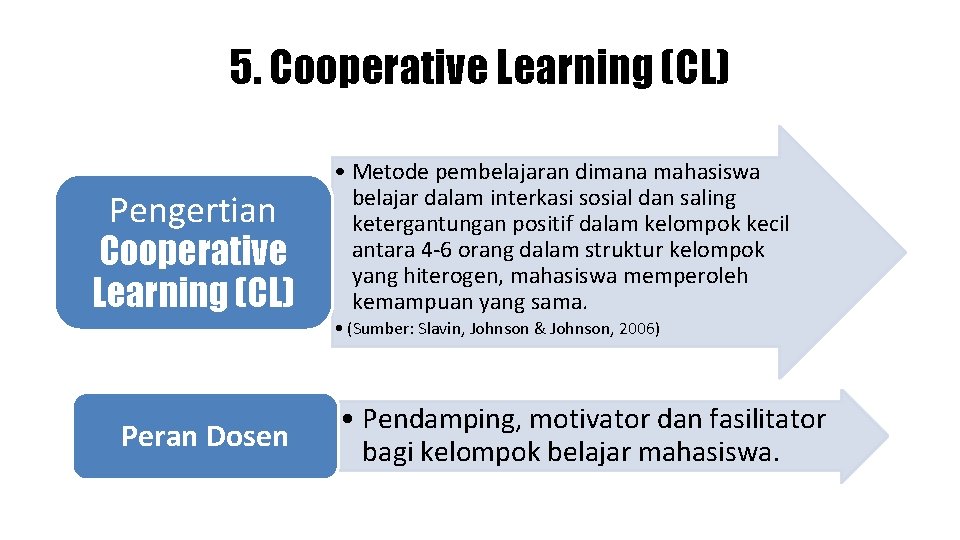 5. Cooperative Learning (CL)

Pengertian Cooperative Learning (CL)

• Metode pembelajaran dimana mahasiswa belajar dalam interkasi sosial dan saling ketergantungan positif dalam kelompok kecil antara 4-6 orang dalam struktur kelompok yang hiterogen, mahasiswa memperoleh kemampuan yang sama.
• (Sumber: Slavin, Johnson & Johnson, 2006)

Peran Dosen

• Pendamping, motivator dan fasilitator bagi kelompok belajar mahasiswa.